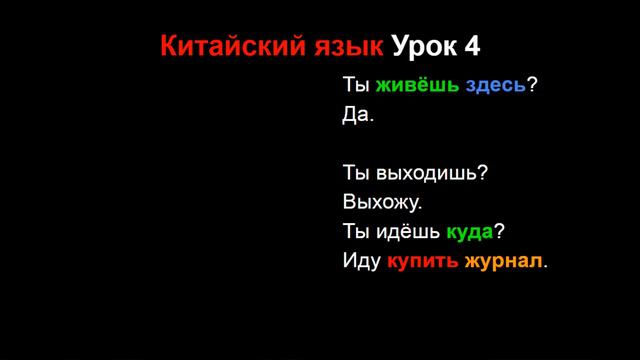 Китайский язык Урок 4

Ты живёшь здесь?
Да.

Ты выходишь?
Выхожу.
Ты идёшь куда?
Иду купить журнал.